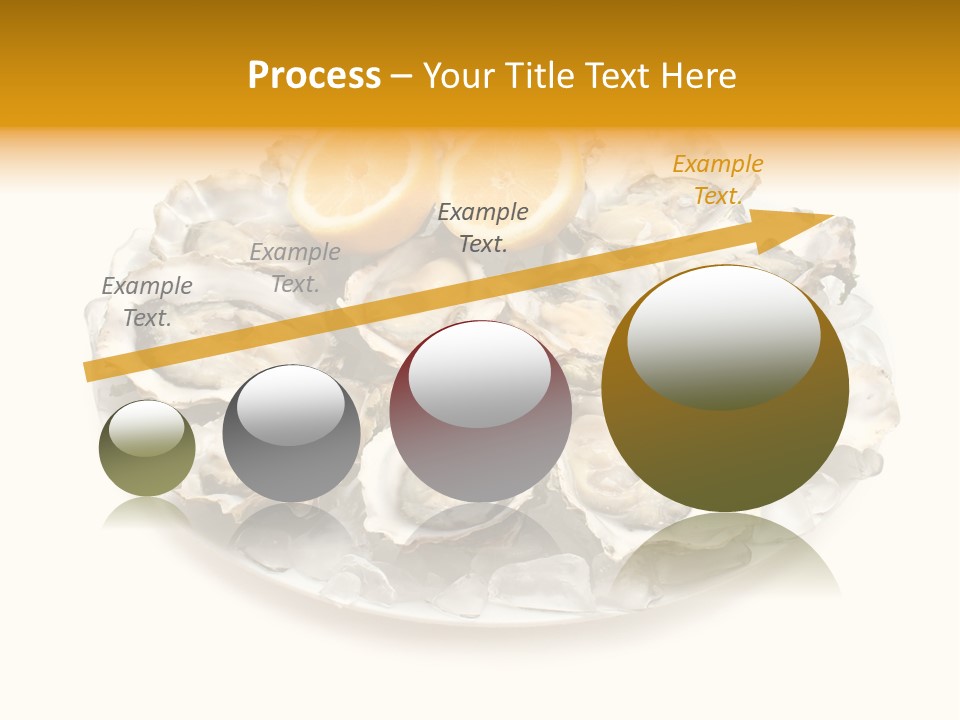 Process – Your Title Text Here

Example Text.

Example Text.

Example Text.

Example Text.